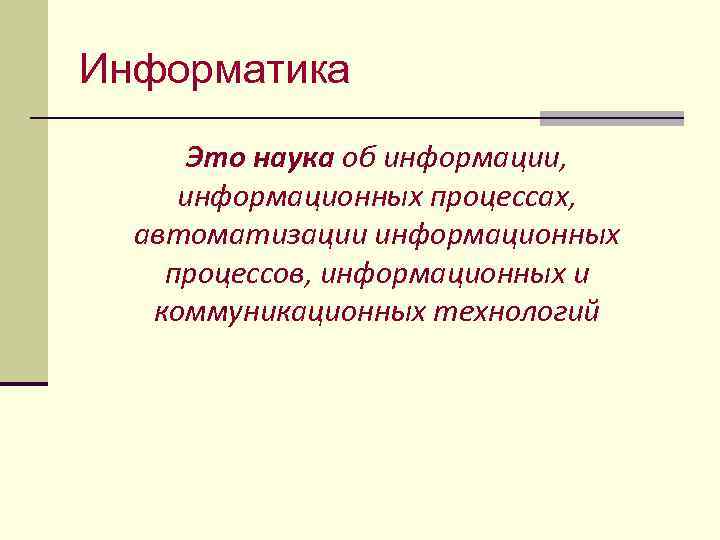 Информатика

Это наука об информации, информационных процессах, автоматизации информационных процессов, информационных и коммуникационных технологий